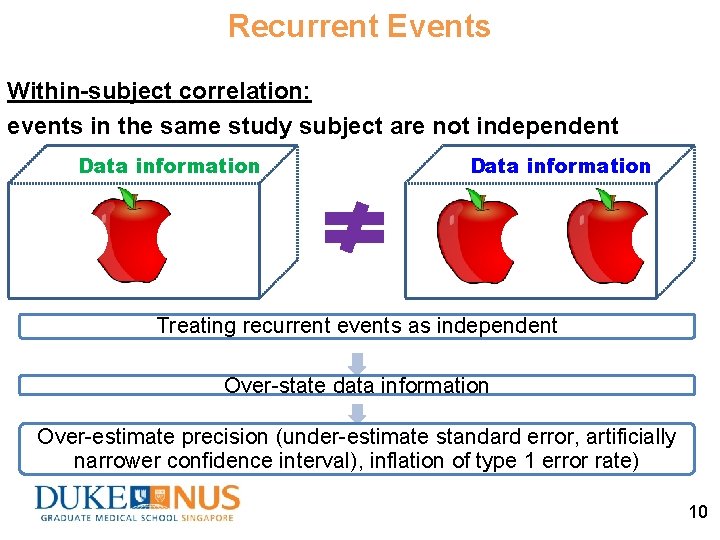 Recurrent Events

Within-subject correlation:
events in the same study subject are not independent

Data information

$\neq$

Data information

Treating recurrent events as independent

Over-state data information

Over-estimate precision (under-estimate standard error, artificially narrower confidence interval), inflation of type 1 error rate)

DUKE NUS
GRADUATE MEDICAL SCHOOL SINGAPORE

10